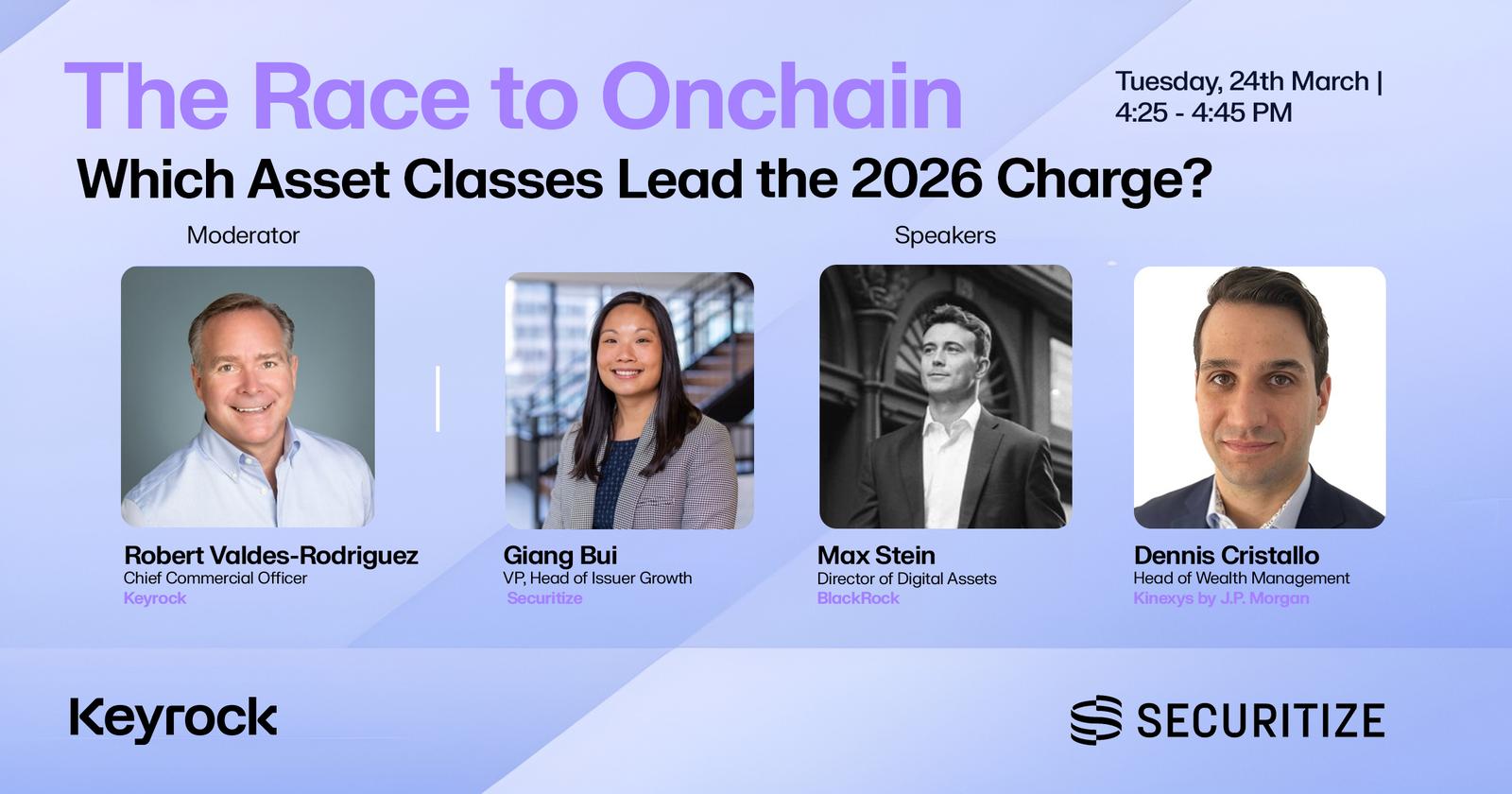 The Race to Onchain

Tuesday, 24th March | 4:25 - 4:45 PM

Which Asset Classes Lead the 2026 Charge?

Moderator

Speakers

Robert Valdes-Rodriguez
Chief Commercial Officer
Keyrock

Giang Bui
VP, Head of Issuer Growth
Securitize

Max Stein
Director of Digital Assets
BlackRock

Dennis Cristallo
Head of Wealth Management
Kinexys by J.P. Morgan

Keyrock

SECURITIZE